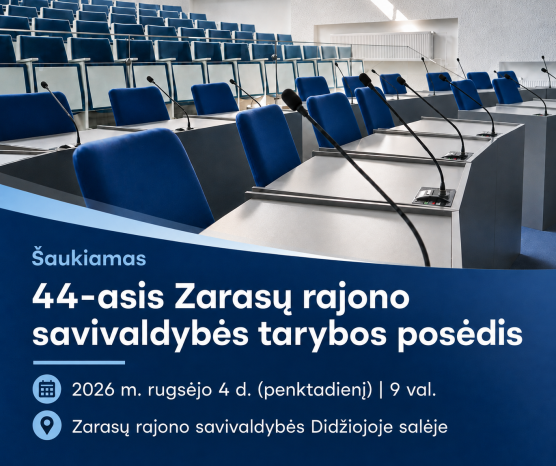 Šaukiamas

44-asis Zarasų rajono savivaldybės tarybos posėdis

2026 m. rugsėjo 4 d. (penktadienį) | 9 val.

Zarasų rajono savivaldybės Didžiojoje salėje